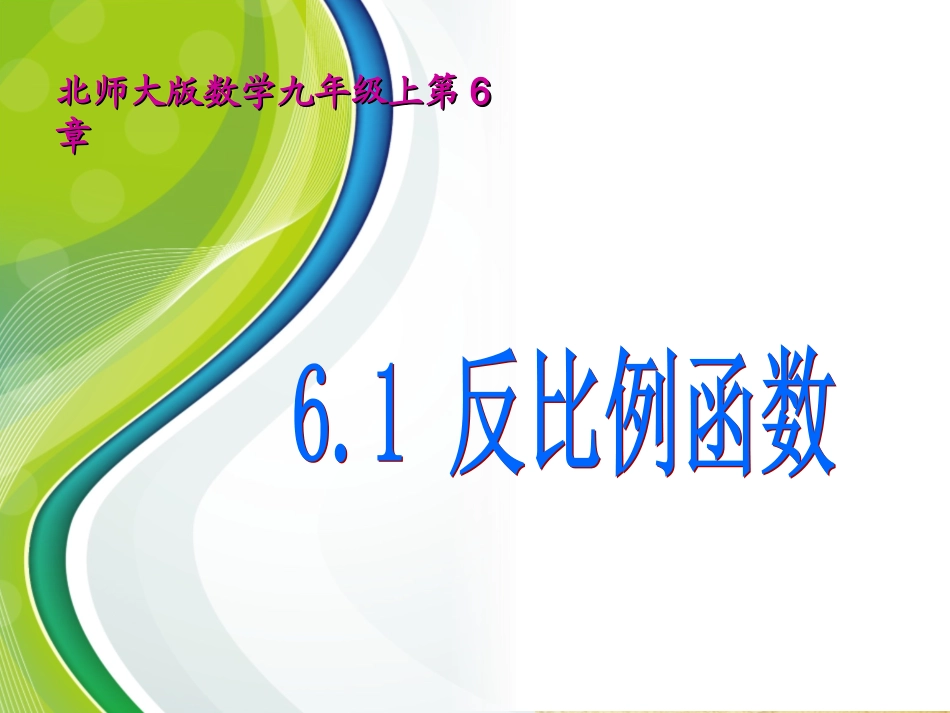 北师大版数学九年级上第 6 章

6.1 反比例函数